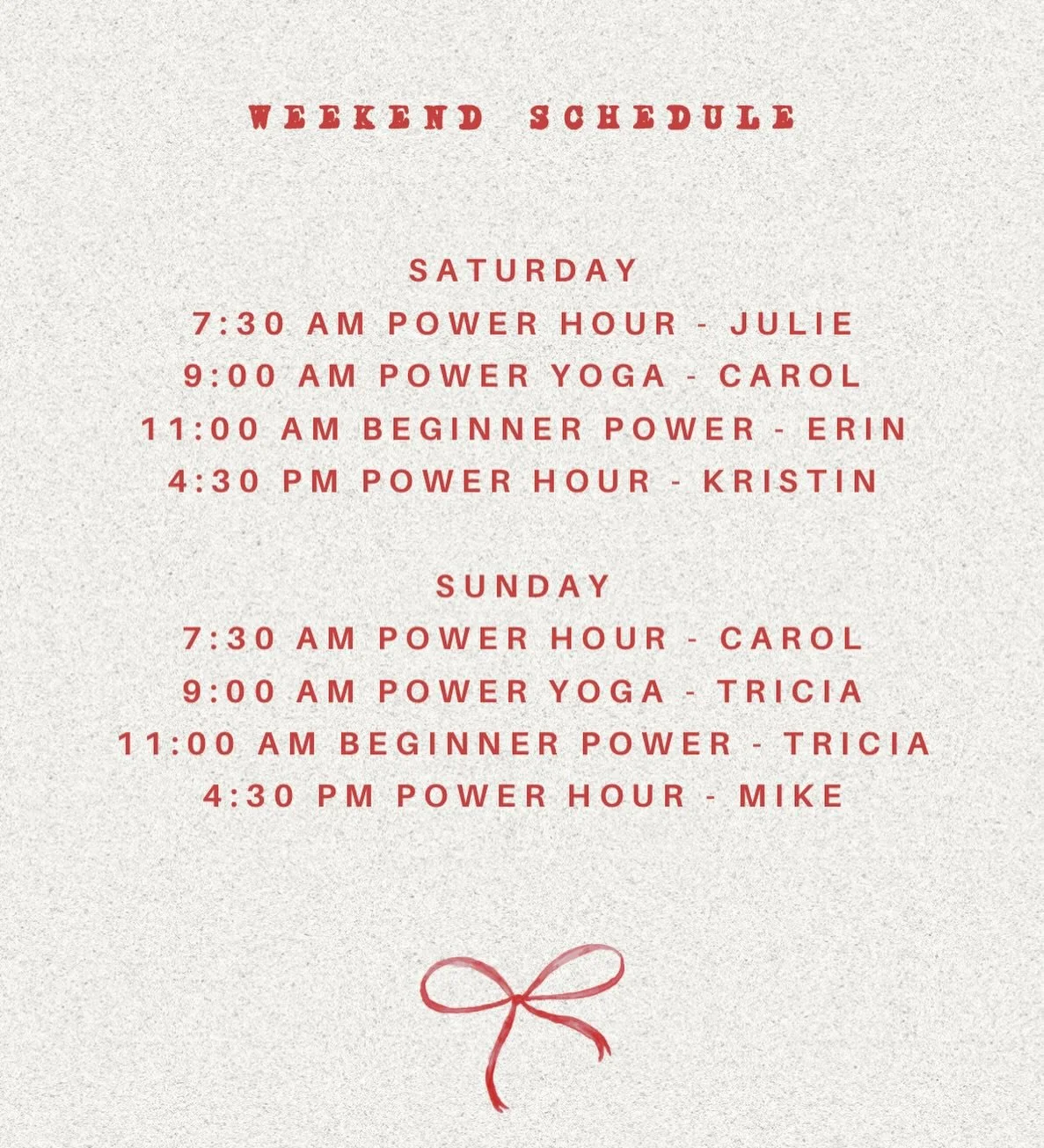 WEEKEND SCHEDULE

SATURDAY
7:30 AM POWER HOUR - JULIE
9:00 AM POWER YOGA - CAROL
11:00 AM BEGINNER POWER - ERIN
4:30 PM POWER HOUR - KRISTIN

SUNDAY
7:30 AM POWER HOUR - CAROL
9:00 AM POWER YOGA - TRICIA
11:00 AM BEGINNER POWER - TRICIA
4:30 PM POWER HOUR - MIKE